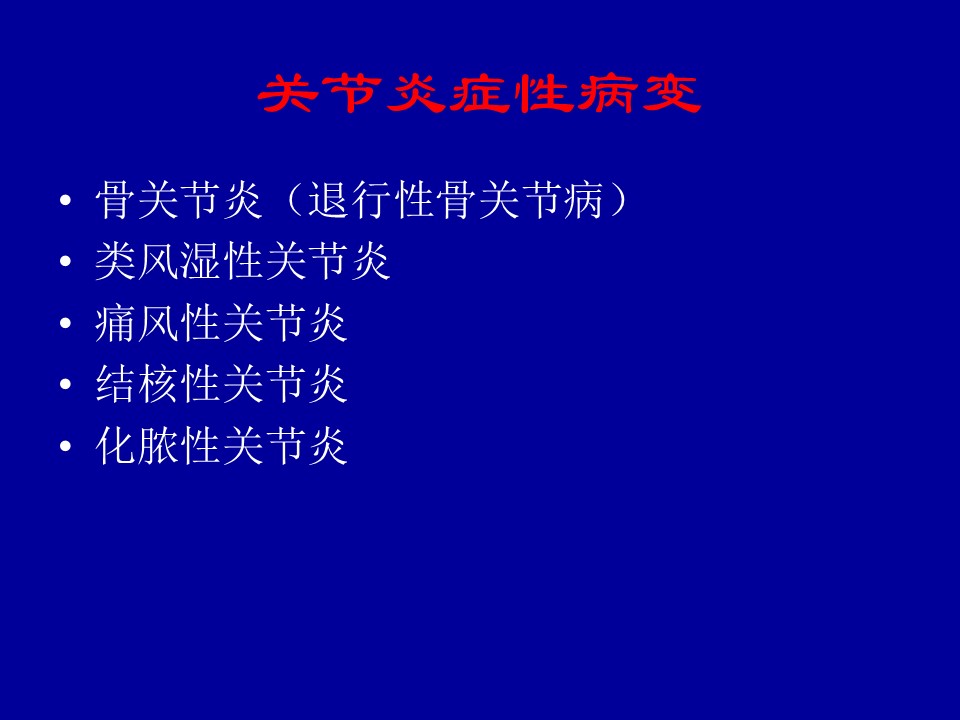 关节炎症性病变

• 骨关节炎（退行性骨关节病）
• 类风湿性关节炎
• 痛风性关节炎
• 结核性关节炎
• 化脓性关节炎